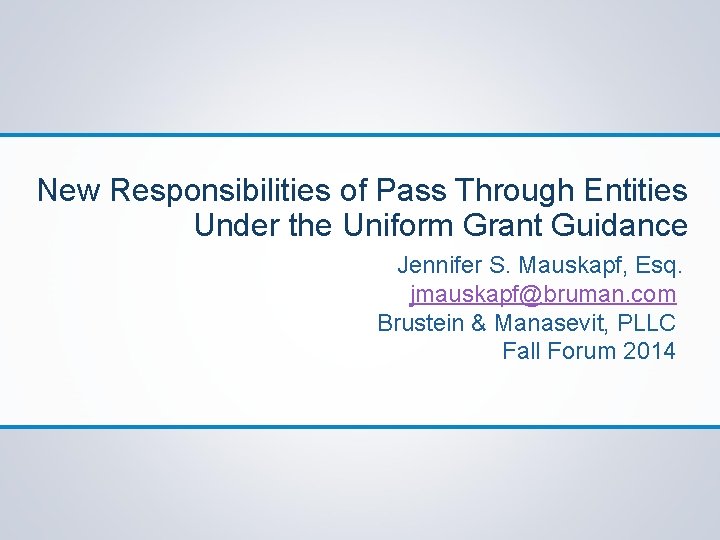 New Responsibilities of Pass Through Entities Under the Uniform Grant Guidance

Jennifer S. Mauskapf, Esq.
jmauskapf@bruman.com
Brustein & Manasevit, PLLC
Fall Forum 2014